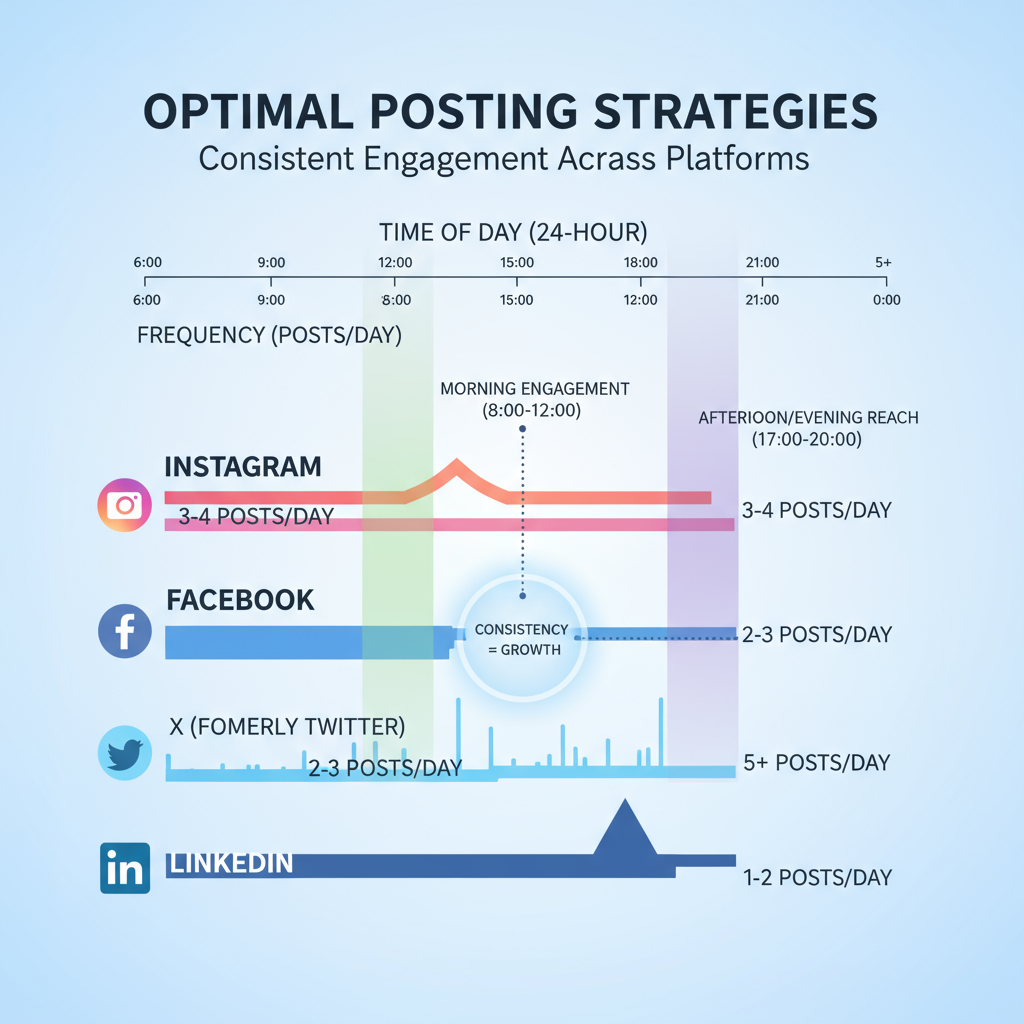 OPTIMAL POSTING STRATEGIES
Consistent Engagement Acrass Platforms

TIME OF DAY (24-HOUR)

6:00 9:00 12:00 15:00 18:00 21:00 5+
6:00 9:00 8:00 15:00 12:00 21:00 0:00

FREQUENCY (POSTS/DAY)

MORNING ENGAGEMENT (8:00-12:00)

AFTERIOON/EVENING REACH (17:00-20:00)

INSTAGRAM
3-4 POSTS/DAY
3-4 POSTS/DAY

FACEBOOK
CONSISTENCY = GROWTH
2-3 POSTS/DAY

X (FOMERLY TWITTER)
2-3 POSTS/DAY
5+ POSTS/DAY

in LINKEDIN
1-2 POSTS/DAY